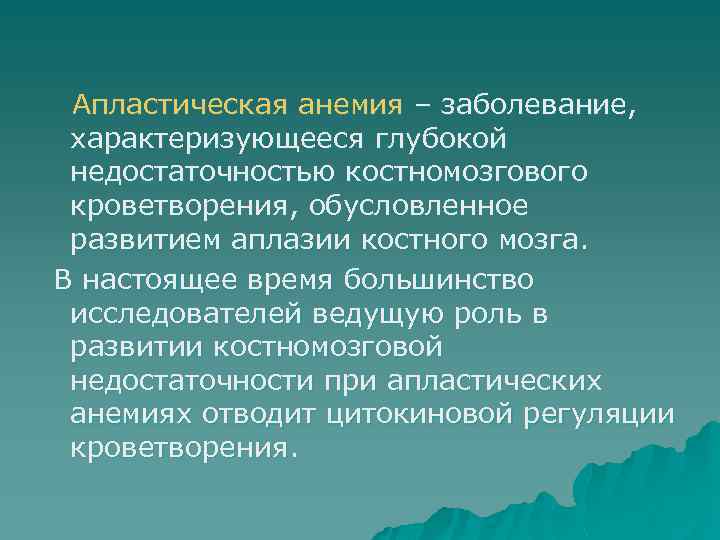 Апластическая анемия – заболевание, характеризующееся глубокой недостаточностью костномозгового кроветворения, обусловленное развитием аплазии костного мозга.

В настоящее время большинство исследователей ведущую роль в развитии костномозговой недостаточности при апластических анемиях отводит цитокиновой регуляции кроветворения.